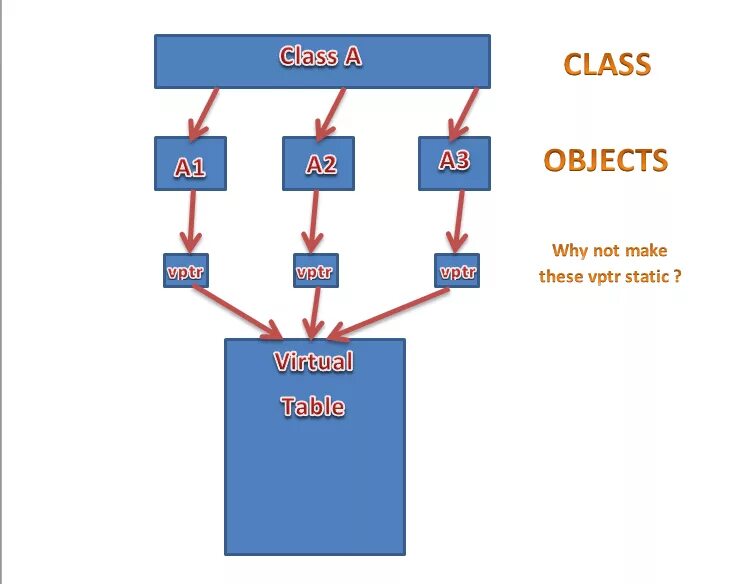 Class A

CLASS

A1

A2

A3

OBJECTS

vptr

vptr

vptr

Why not make these vptr static ?

Virtual Table